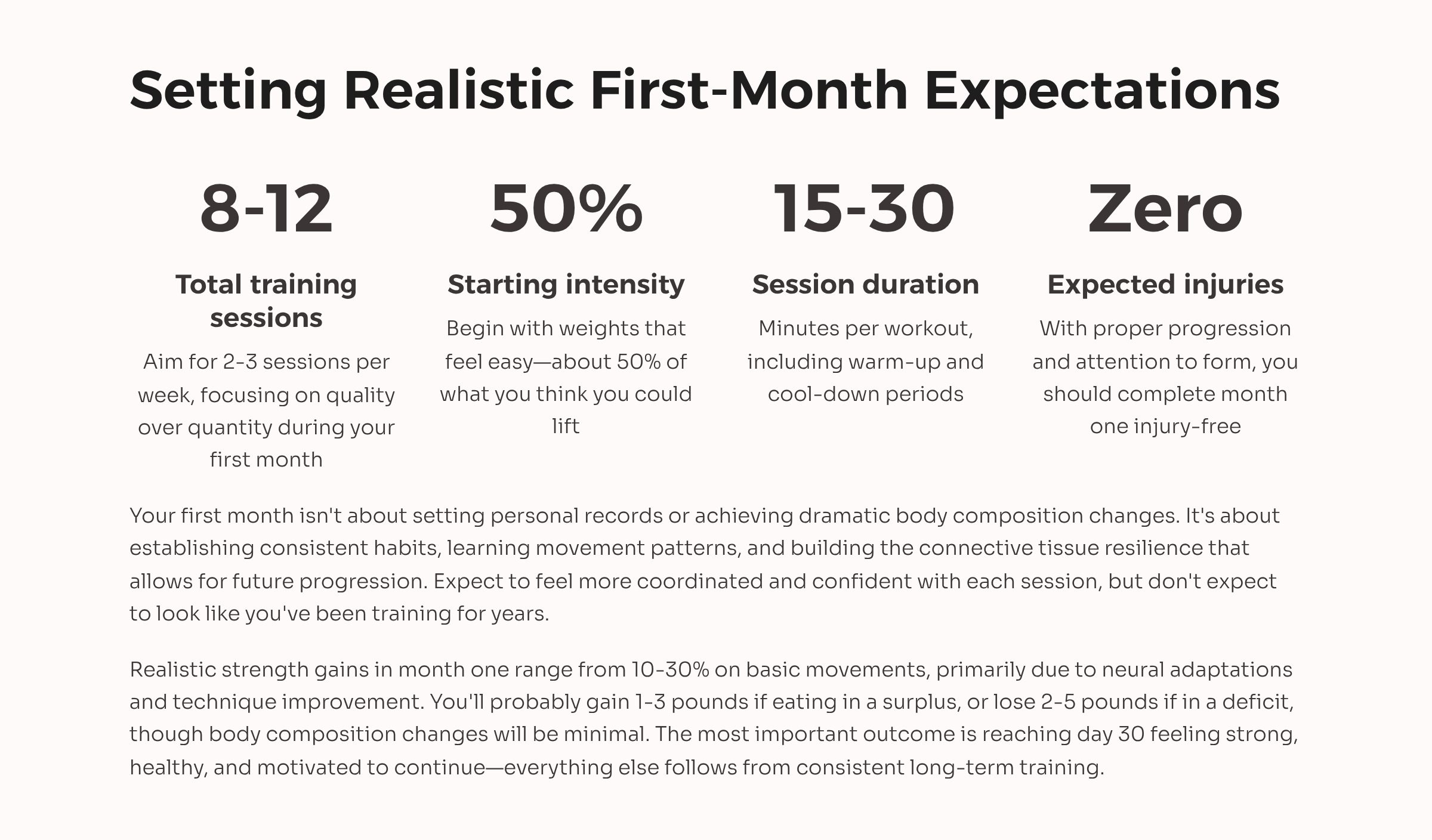 Setting Realistic First-Month Expectations

8-12

Total training sessions

Aim for 2-3 sessions per week, focusing on quality over quantity during your first month

50%

Starting intensity

Begin with weights that feel easy—about 50% of what you think you could lift

15-30

Session duration

Minutes per workout, including warm-up and cool-down periods

Zero

Expected injuries

With proper progression and attention to form, you should complete month one injury-free

Your first month isn't about setting personal records or achieving dramatic body composition changes. It's about establishing consistent habits, learning movement patterns, and building the connective tissue resilience that allows for future progression. Expect to feel more coordinated and confident with each session, but don't expect to look like you've been training for years.

Realistic strength gains in month one range from 10-30% on basic movements, primarily due to neural adaptations and technique improvement. You'll probably gain 1-3 pounds if eating in a surplus, or lose 2-5 pounds if in a deficit, though body composition changes will be minimal. The most important outcome is reaching day 30 feeling strong, healthy, and motivated to continue—everything else follows from consistent long-term training.